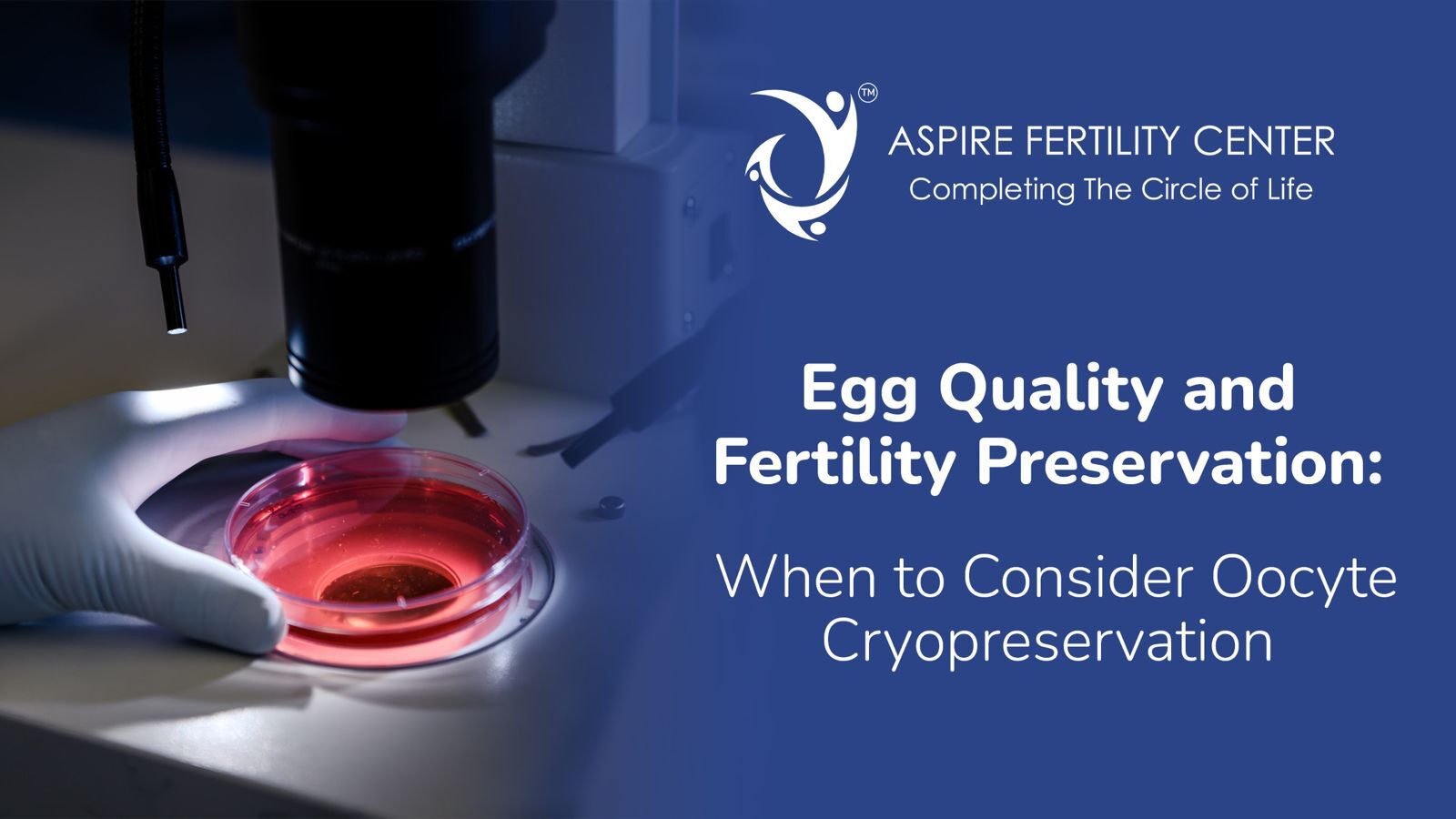 TM

ASPIRE FERTILITY CENTER
Completing The Circle of Life

Egg Quality and Fertility Preservation:

When to Consider Oocyte Cryopreservation